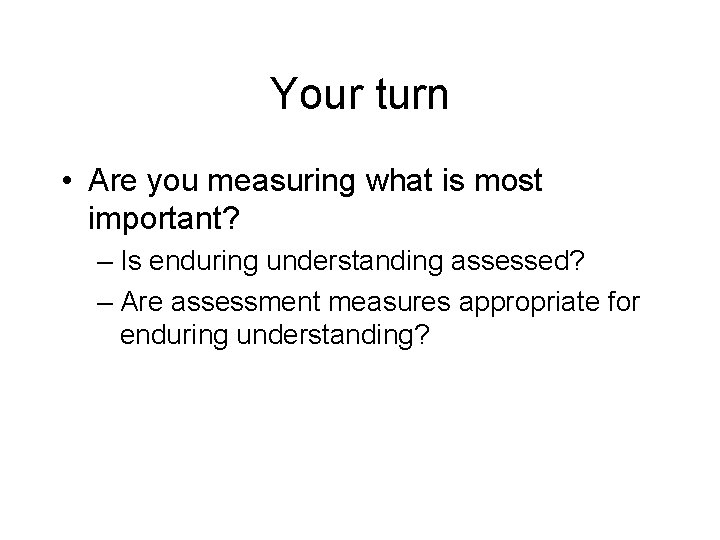 Your turn

• Are you measuring what is most important?
– Is enduring understanding assessed?
– Are assessment measures appropriate for enduring understanding?